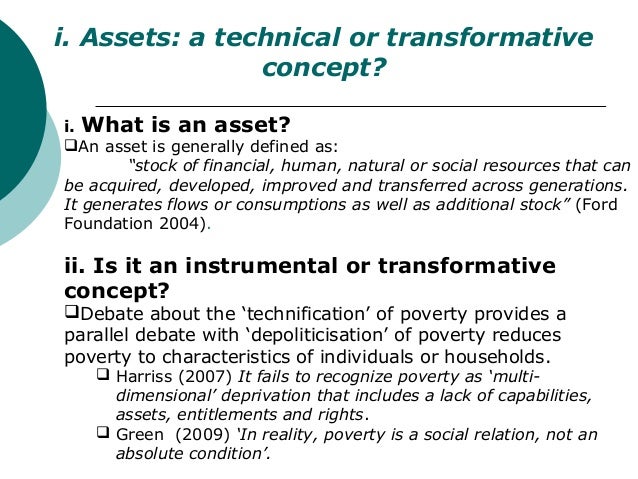 i. Assets: a technical or transformative concept?

i. What is an asset?

❑An asset is generally defined as:

"stock of financial, human, natural or social resources that can be acquired, developed, improved and transferred across generations. It generates flows or consumptions as well as additional stock" (Ford Foundation 2004).

ii. Is it an instrumental or transformative concept?

❑Debate about the 'technification' of poverty provides a parallel debate with 'depoliticisation' of poverty reduces poverty to characteristics of individuals or households.

❑ Harriss (2007) It fails to recognize poverty as 'multi-dimensional' deprivation that includes a lack of capabilities, assets, entitlements and rights.

❑ Green (2009) 'In reality, poverty is a social relation, not an absolute condition'.